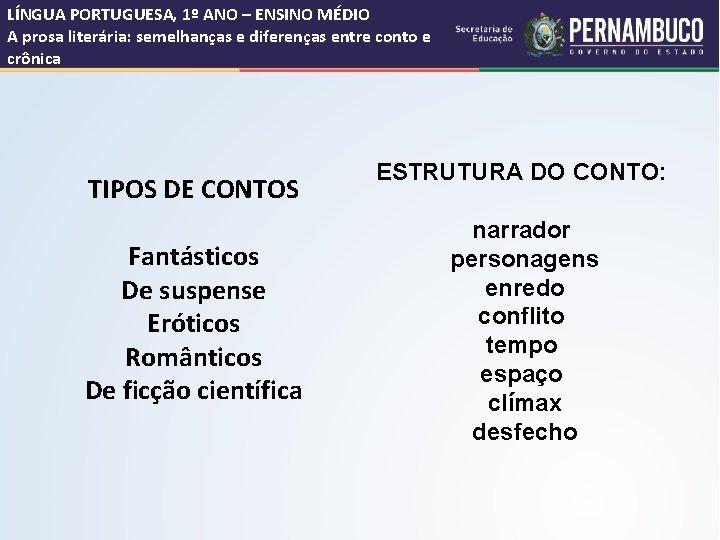 LÍNGUA PORTUGUESA, 1º ANO – ENSINO MÉDIO
A prosa literária: semelhanças e diferenças entre conto e crônica

Secretaria de Educação

PERNAMBUCO
GOVERNO DO ESTADO

TIPOS DE CONTOS

Fantásticos
De suspense
Eróticos
Românticos
De ficção científica

ESTRUTURA DO CONTO:

narrador
personagens
enredo
conflito
tempo
espaço
clímax
desfecho